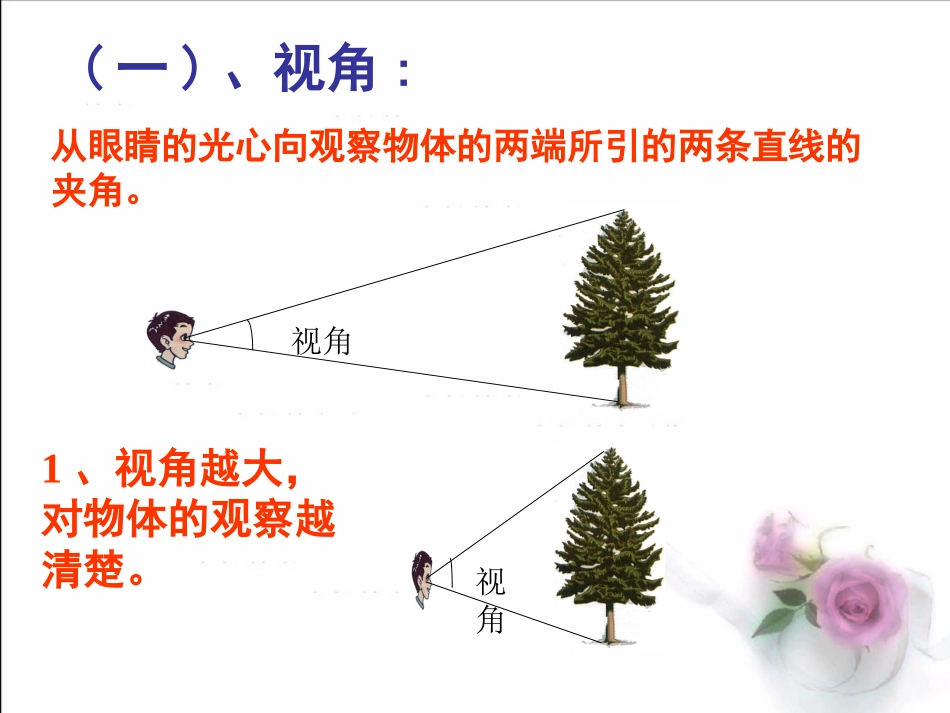 （一）、视角：

从眼睛的光心向观察物体的两端所引的两条直线的夹角。

视角

1、视角越大，对物体的观察越清楚。

视角